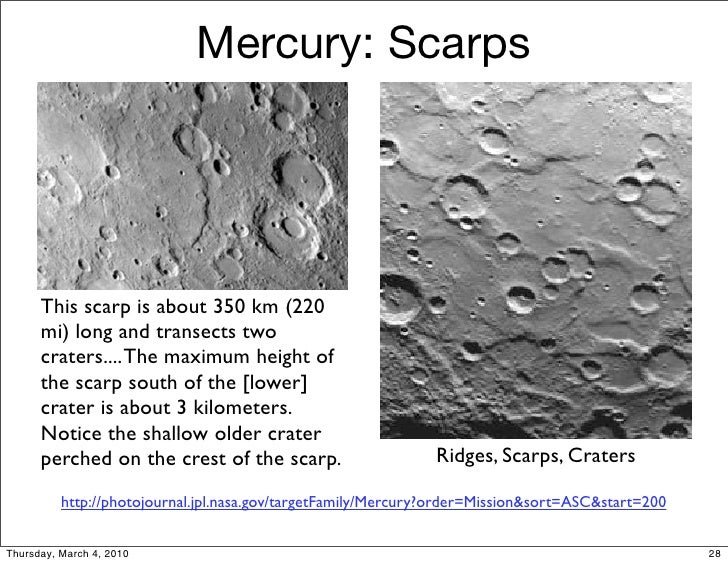 Mercury: Scarps

This scarp is about 350 km (220 mi) long and transects two craters....The maximum height of the scarp south of the [lower] crater is about 3 kilometers. Notice the shallow older crater perched on the crest of the scarp.

Ridges, Scarps, Craters

http://photojournal.jpl.nasa.gov/targetFamily/Mercury?order=Mission&sort=ASC&start=200

Thursday, March 4, 2010

28